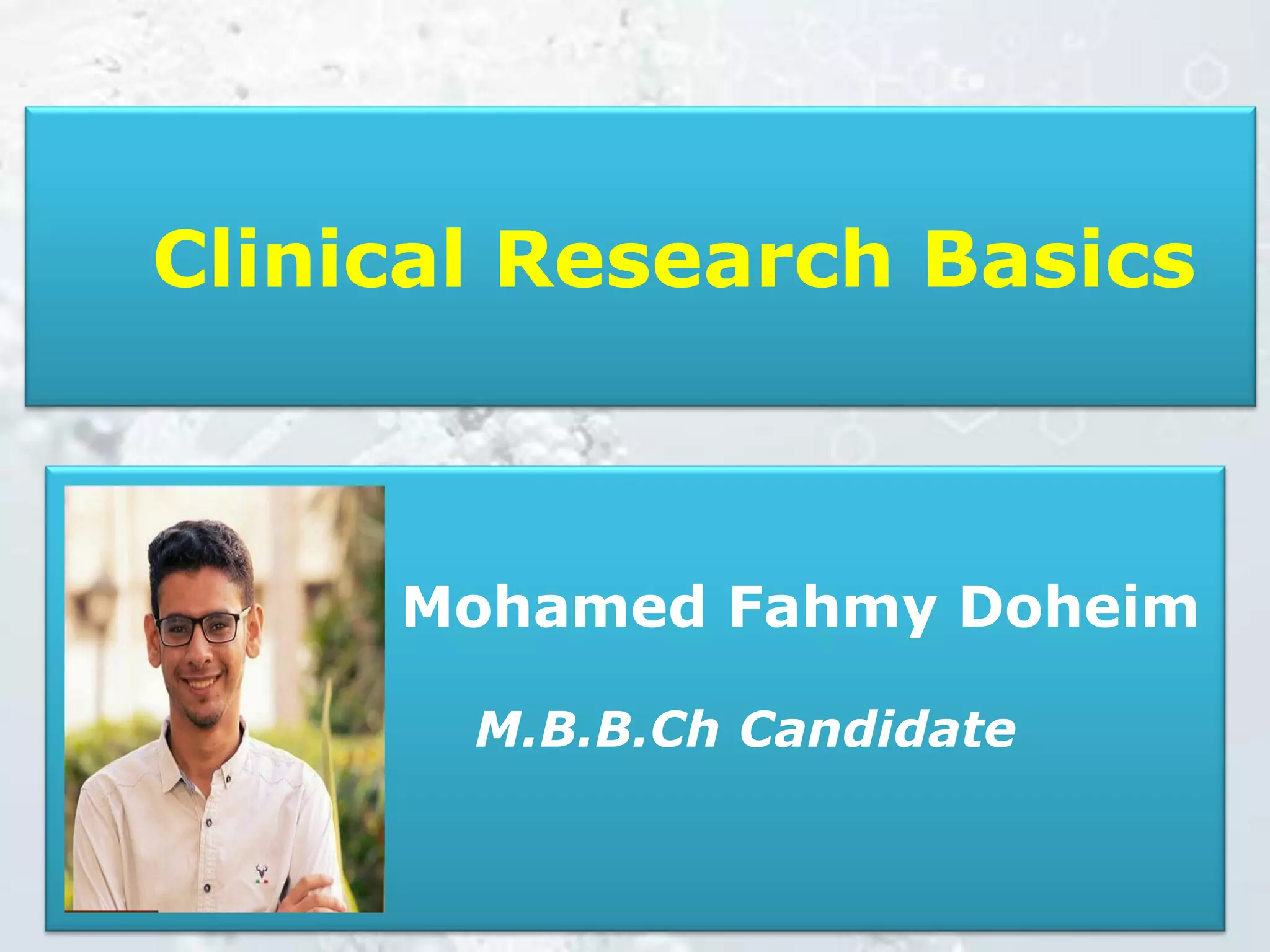 Clinical Research Basics

Mohamed Fahmy Doheim

M.B.B.Ch Candidate